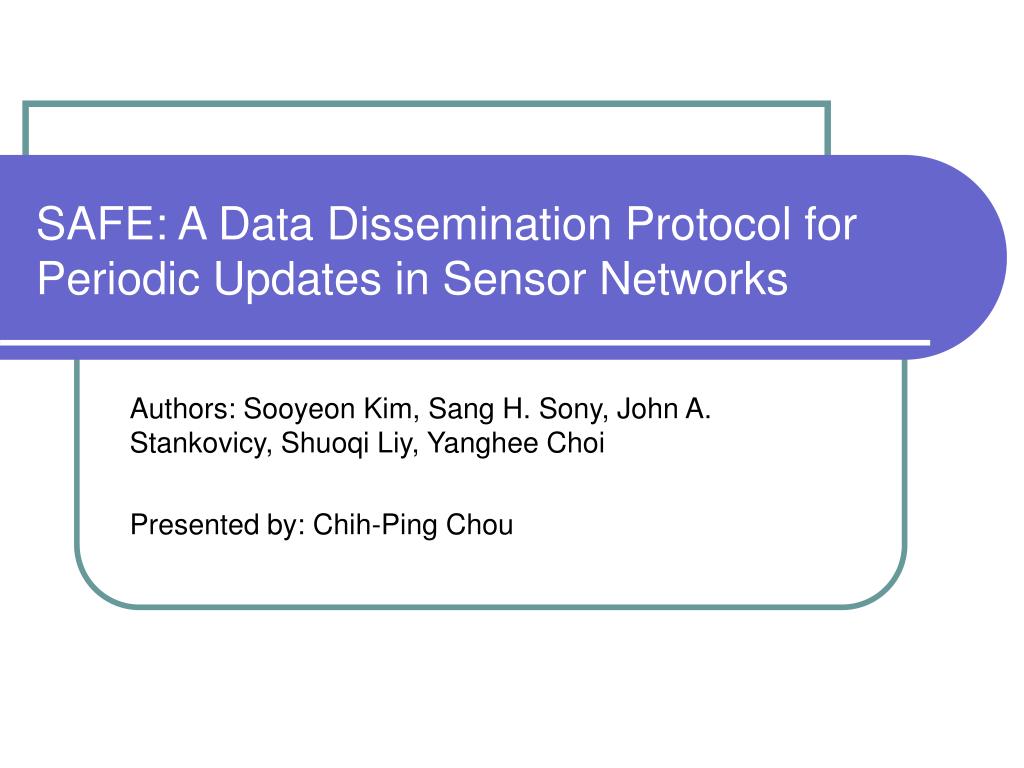 SAFE: A Data Dissemination Protocol for Periodic Updates in Sensor Networks

Authors: Sooyeon Kim, Sang H. Sony, John A. Stankovicy, Shuoqi Liy, Yanghee Choi

Presented by: Chih-Ping Chou